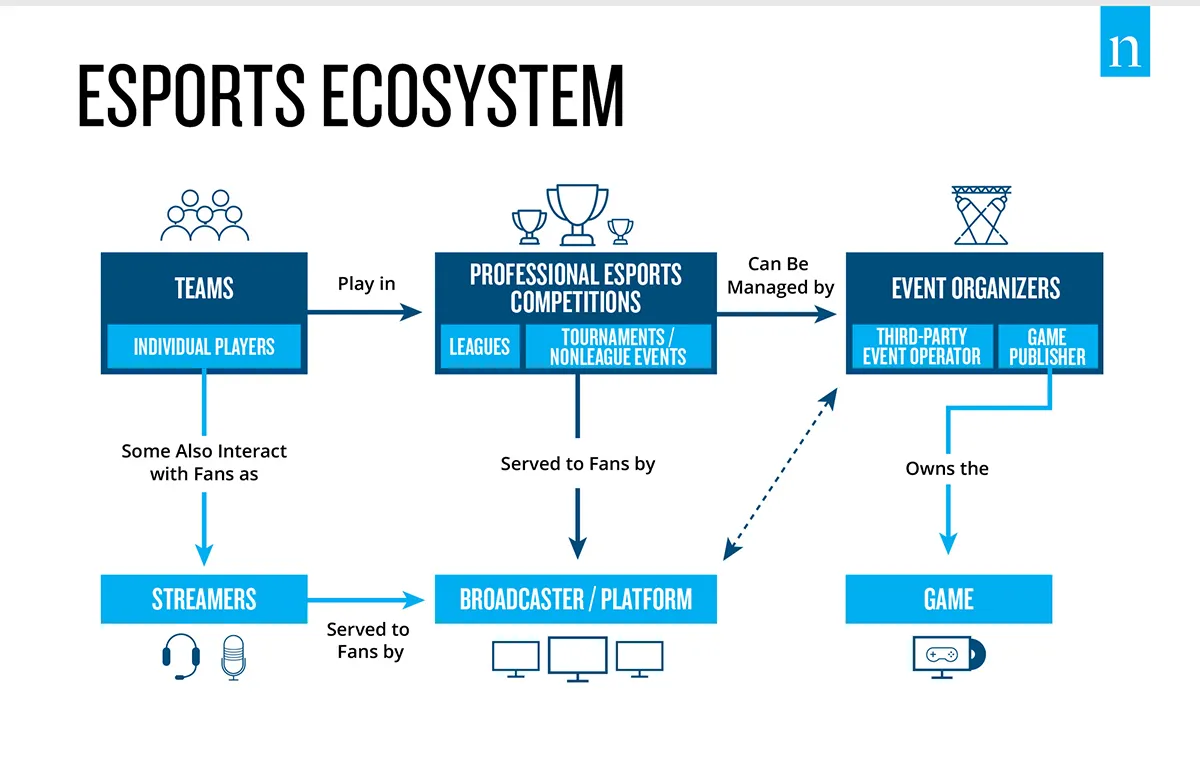 n

ESPORTS ECOSYSTEM

TEAMS
INDIVIDUAL PLAYERS

Play in

PROFESSIONAL ESPORTS COMPETITIONS
LEAGUES
TOURNAMENTS / NONLEAGUE EVENTS

Can Be Managed by

EVENT ORGANIZERS
THIRD-PARTY EVENT OPERATOR
GAME PUBLISHER

Some Also Interact with Fans as

Served to Fans by

Owns the

STREAMERS

Served to Fans by

BROADCASTER / PLATFORM

GAME